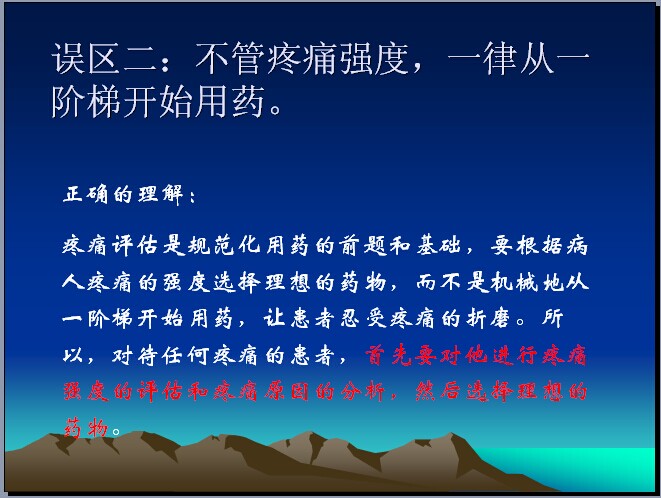 误区二：不管疼痛强度，一律从一阶梯开始用药。

正确的理解：

疼痛评估是规范化用药的前题和基础，要根据病人疼痛的强度选择理想的药物，而不是机械地从一阶梯开始用药，让患者忍受疼痛的折磨。所以，对待任何疼痛的患者，首先要对他进行疼痛强度的评估和疼痛原因的分析，然后选择理想的药物。